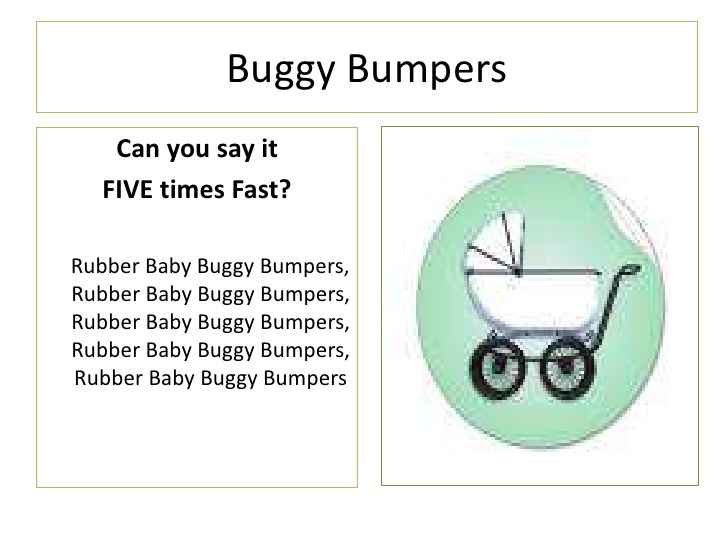 Buggy Bumpers

Can you say it
FIVE times Fast?

Rubber Baby Buggy Bumpers,
Rubber Baby Buggy Bumpers,
Rubber Baby Buggy Bumpers,
Rubber Baby Buggy Bumpers,
Rubber Baby Buggy Bumpers